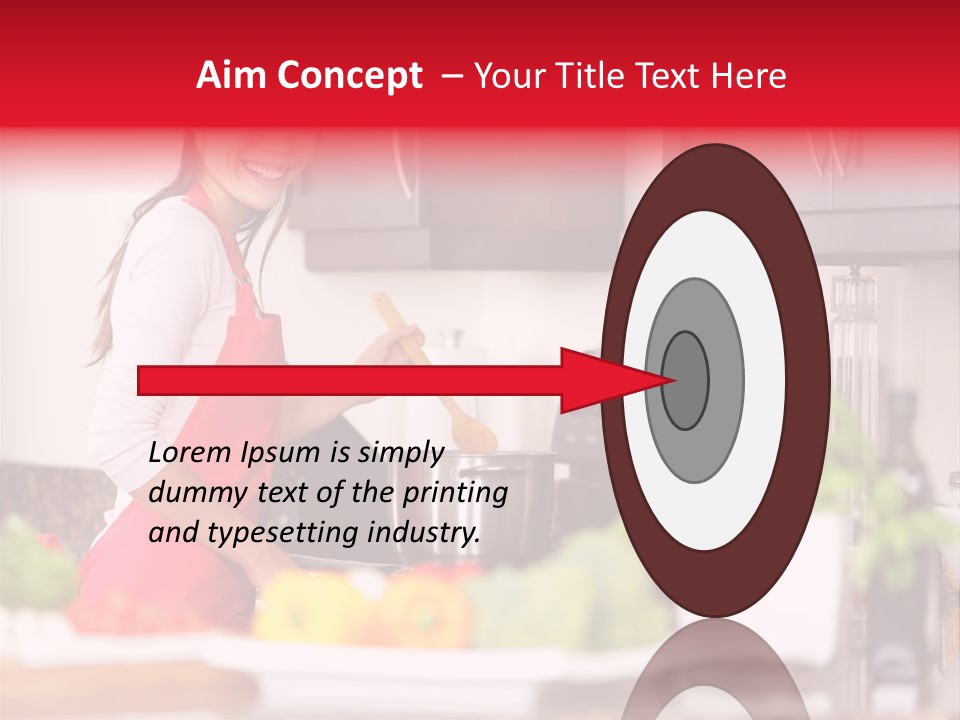 Aim Concept – Your Title Text Here

Lorem Ipsum is simply dummy text of the printing and typesetting industry.